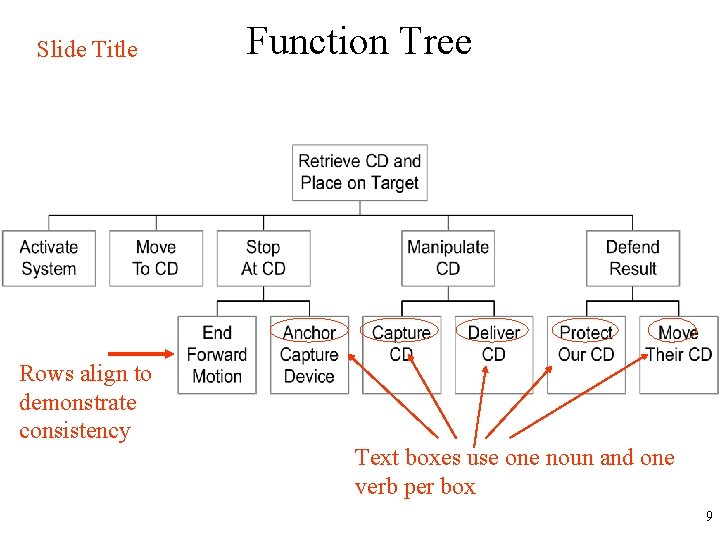 Slide Title

Function Tree

Retrieve CD and Place on Target

Activate System

Move To CD

Stop At CD

Manipulate CD

Defend Result

End Forward Motion

Anchor Capture Device

Capture CD

Deliver CD

Protect Our CD

Move Their CD

Rows align to demonstrate consistency

Text boxes use one noun and one verb per box

9